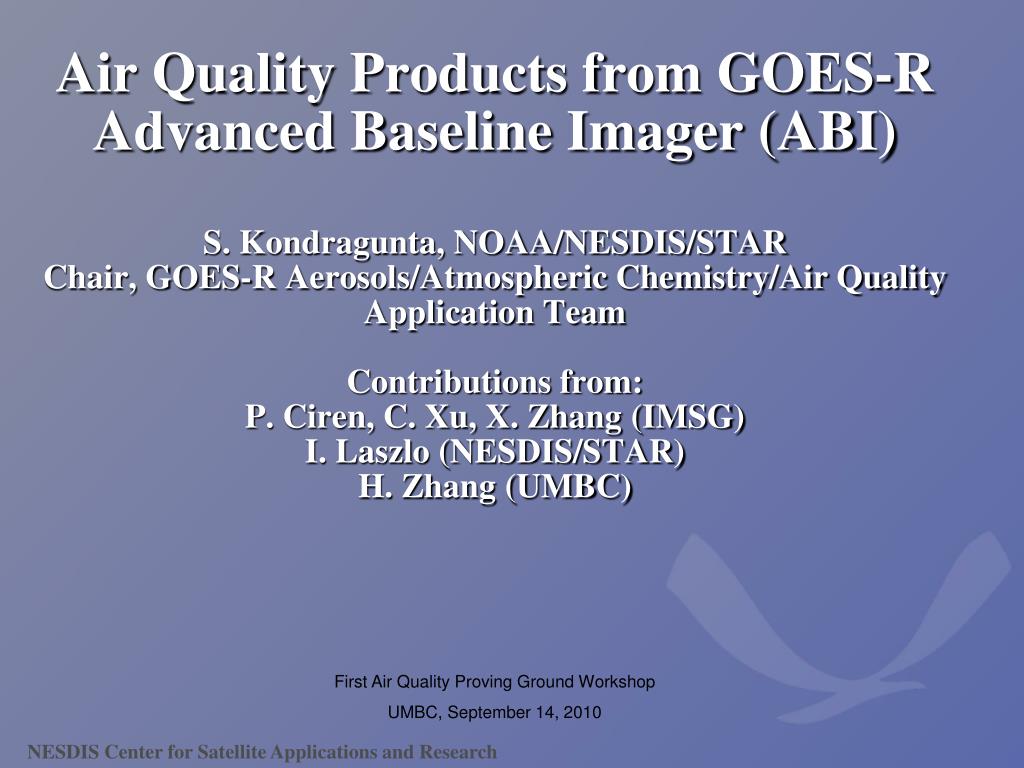 Air Quality Products from GOES-R Advanced Baseline Imager (ABI)

S. Kondragunta, NOAA/NESDIS/STAR
Chair, GOES-R Aerosols/Atmospheric Chemistry/Air Quality Application Team

Contributions from:
P. Ciren, C. Xu, X. Zhang (IMSG)
I. Laszlo (NESDIS/STAR)
H. Zhang (UMBC)

First Air Quality Proving Ground Workshop

UMBC, September 14, 2010

NESDIS Center for Satellite Applications and Research